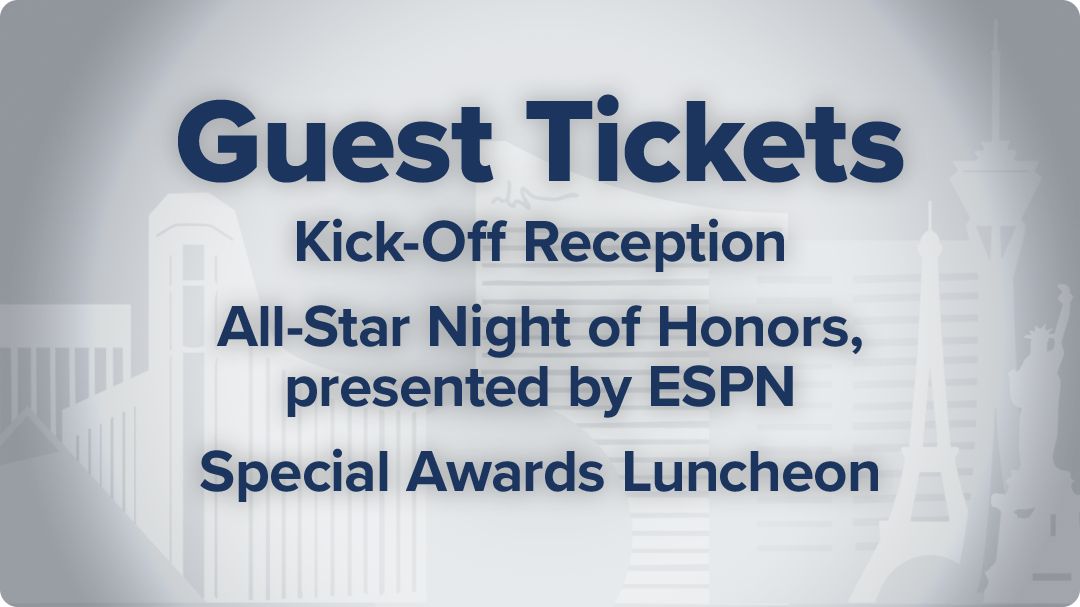 Guest Tickets

Kick-Off Reception

All-Star Night of Honors, presented by ESPN

Special Awards Luncheon